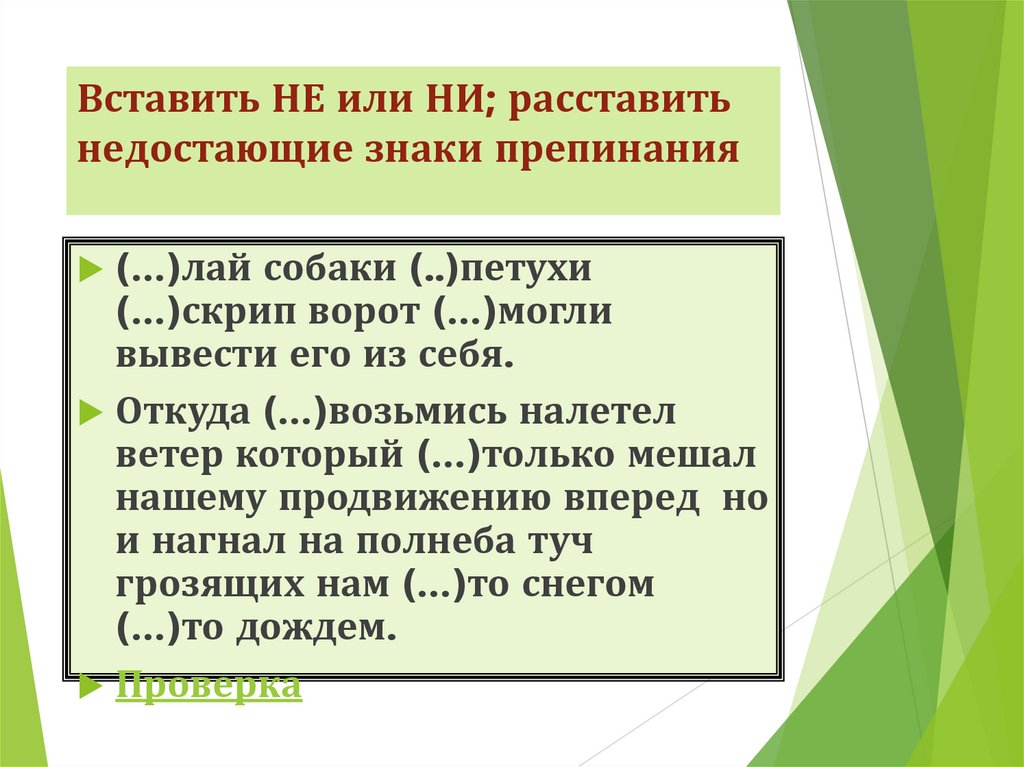 Вставить НЕ или НИ; расставить недостающие знаки препинания

(…)лай собаки (..)петухи (…)скрип ворот (…)могли вывести его из себя.

Откуда (…)возьмись налетел ветер который (…)только мешал нашему продвижению вперед но и нагнал на полнеба туч грозящих нам (…)то снегом (…)то дождем.

Проверка